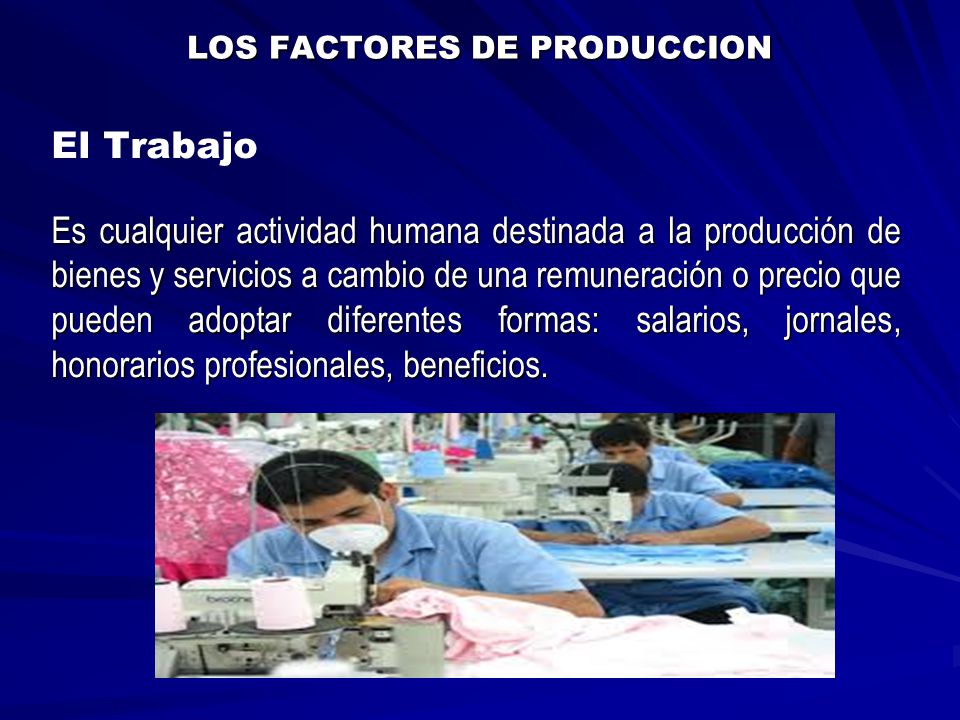 LOS FACTORES DE PRODUCCION

El Trabajo

Es cualquier actividad humana destinada a la producción de bienes y servicios a cambio de una remuneración o precio que pueden adoptar diferentes formas: salarios, jornales, honorarios profesionales, beneficios.